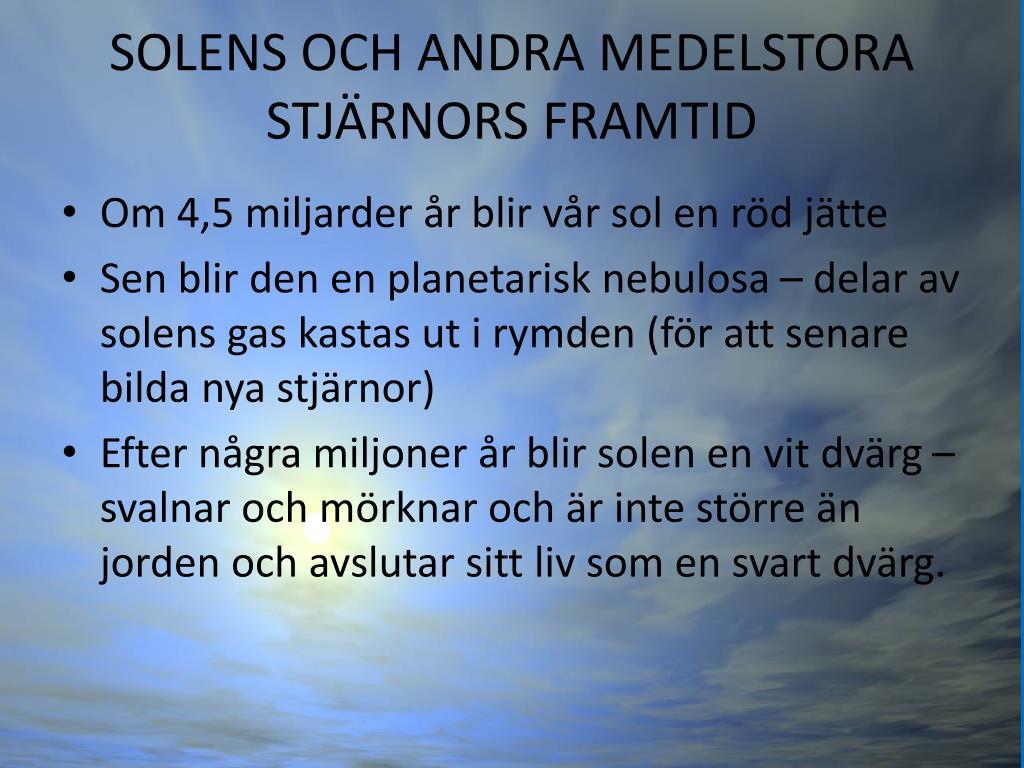 SOLENS OCH ANDRA MEDELSTORA STJÄRNORS FRAMTID

• Om 4,5 miljarder år blir vår sol en röd jätte
• Sen blir den en planetarisk nebulosa – delar av solens gas kastas ut i rymden (för att senare bilda nya stjärnor)
• Efter några miljoner år blir solen en vit dvärg – svalnar och mörknar och är inte större än jorden och avslutar sitt liv som en svart dvärg.